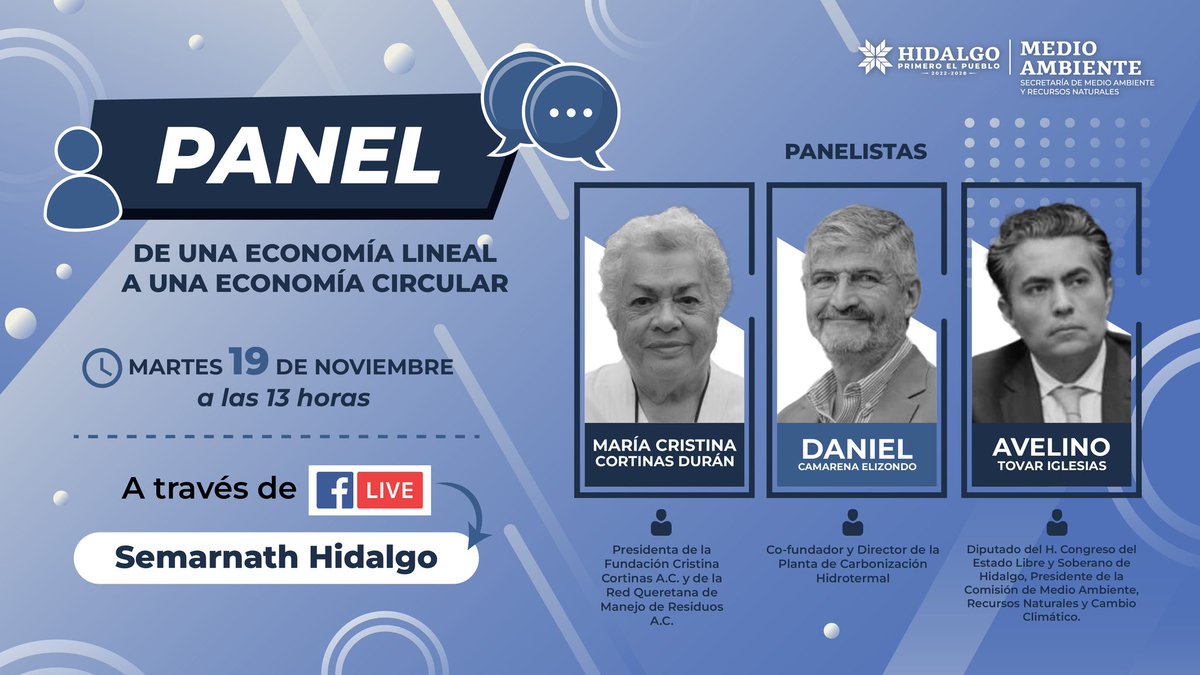 HIDALGO
PRIMERO EL PUEBLO
2022-2028

MEDIO AMBIENTE
SECRETARÍA DE MEDIO AMBIENTE Y RECURSOS NATURALES

PANEL

DE UNA ECONOMÍA LINEAL A UNA ECONOMÍA CIRCULAR

MARTES 19 DE NOVIEMBRE
a las 13 horas

A través de f LIVE

Semarnath Hidalgo

PANELISTAS

MARÍA CRISTINA CORTINAS DURÁN

Presidenta de la Fundación Cristina Cortinas A.C. y de la Red Queretana de Manejo de Residuos A.C.

DANIEL
CAMARENA ELIZONDO

Co-fundador y Director de la Planta de Carbonización Hidrotermal

AVELINO
TOVAR IGLESIAS

Diputado del H. Congreso del Estado Libre y Soberano de Hidalgo, Presidente de la Comisión de Medio Ambiente, Recursos Naturales y Cambio Climático.